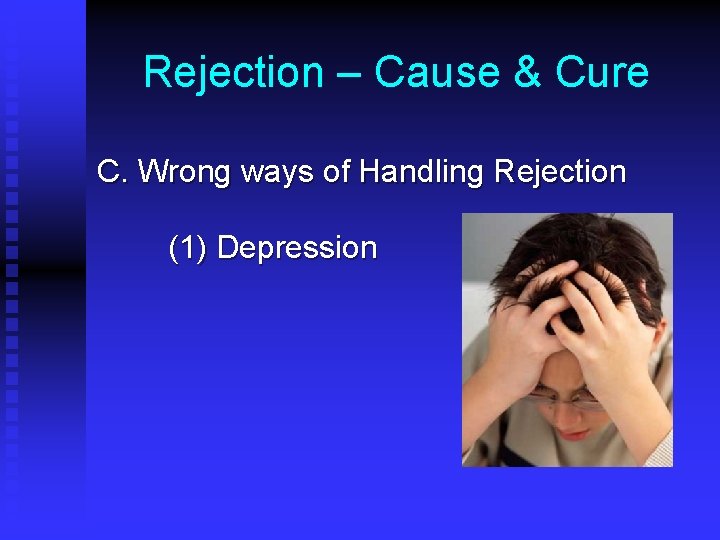 Rejection – Cause & Cure

C. Wrong ways of Handling Rejection

(1) Depression